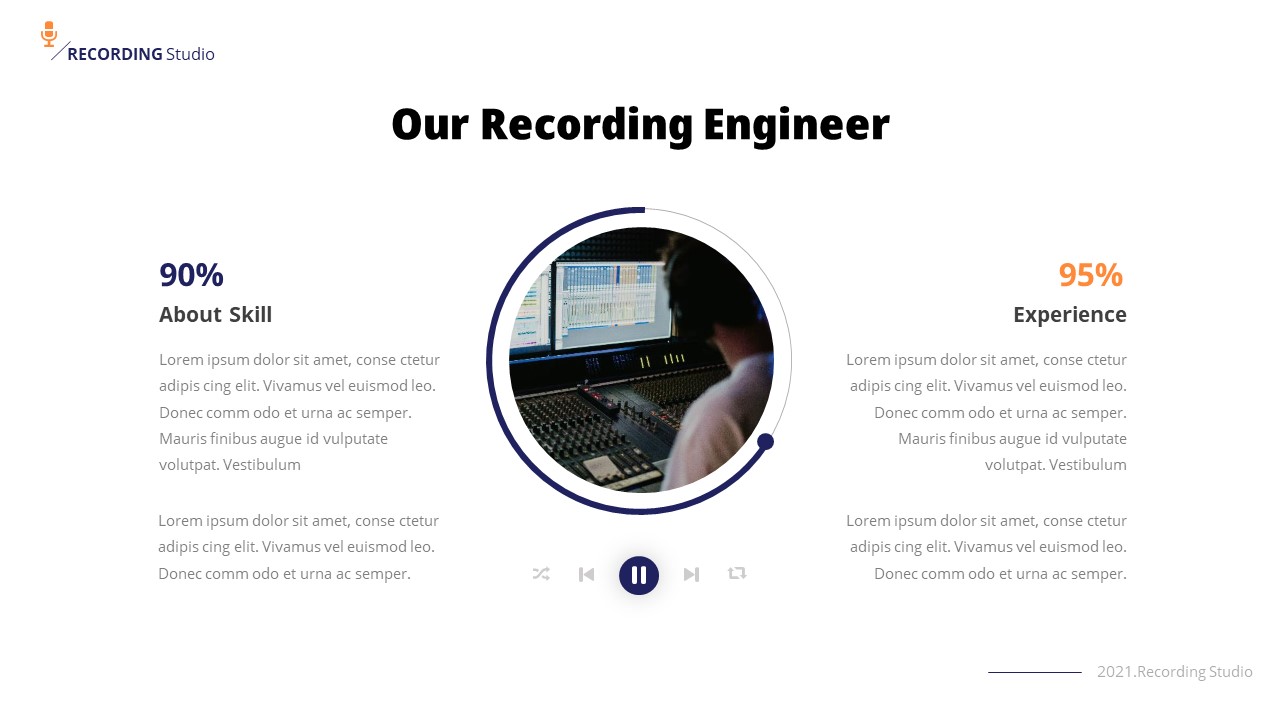 RECORDING Studio

Our Recording Engineer

90%
About Skill

Lorem ipsum dolor sit amet, conse ctetur adipis cing elit. Vivamus vel euismod leo. Donec comm odo et urna ac semper. Mauris finibus augue id vulputate volutpat. Vestibulum

Lorem ipsum dolor sit amet, conse ctetur adipis cing elit. Vivamus vel euismod leo. Donec comm odo et urna ac semper.

95%
Experience

Lorem ipsum dolor sit amet, conse ctetur adipis cing elit. Vivamus vel euismod leo. Donec comm odo et urna ac semper. Mauris finibus augue id vulputate volutpat. Vestibulum

Lorem ipsum dolor sit amet, conse ctetur adipis cing elit. Vivamus vel euismod leo. Donec comm odo et urna ac semper.

2021.Recording Studio